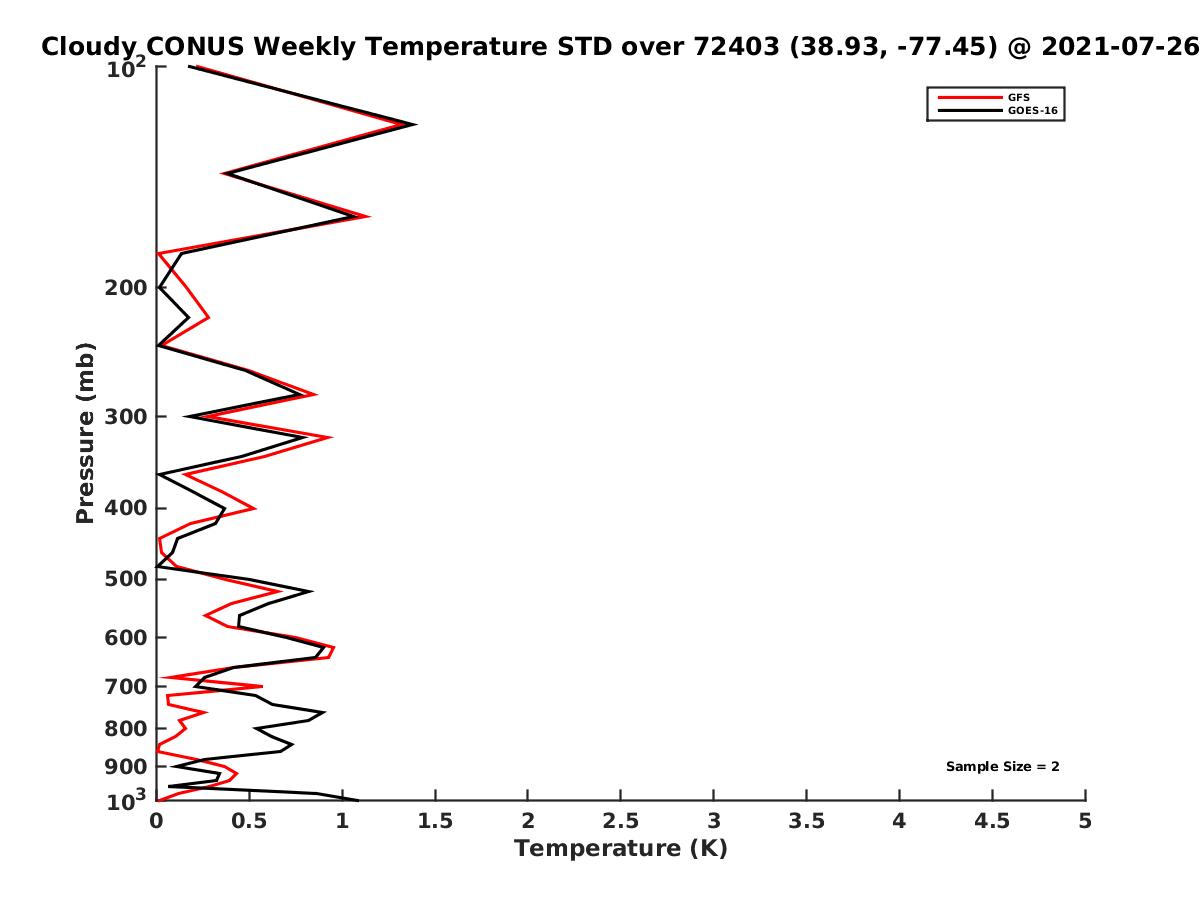 Cloudy CONUS Weekly Temperature STD over 72403 (38.93, -77.45) @ 2021-07-26

GFS
GOES-16

Pressure (mb)

$10^2$
200
300
400
500
600
700
800
900
$10^3$

Sample Size = 2

0
0.5
1
1.5
2
2.5
3
3.5
4
4.5
5

Temperature (K)